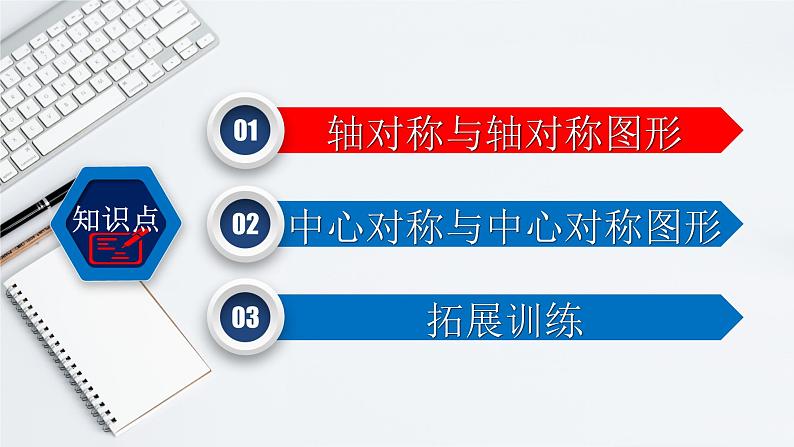 知识点

01 轴对称与轴对称图形

02 中心对称与中心对称图形

03 拓展训练